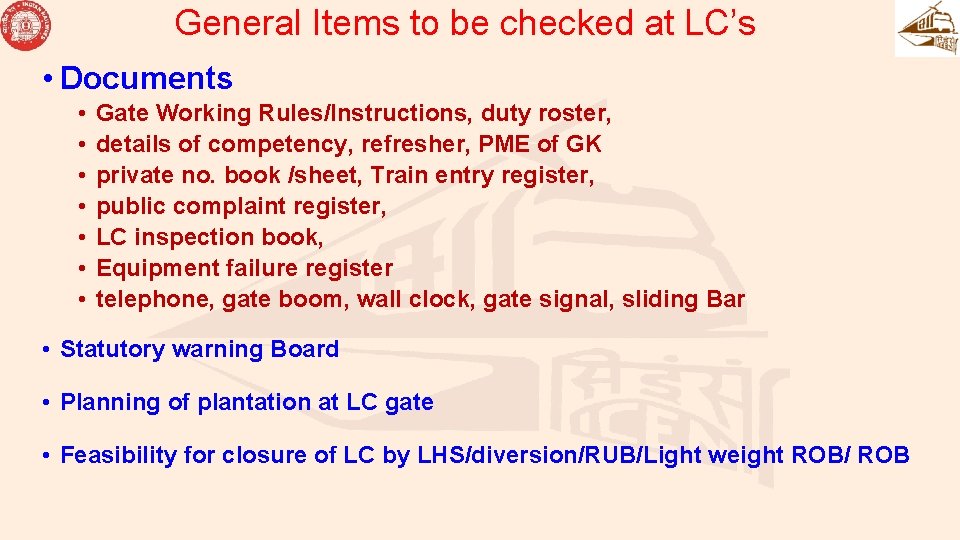 General Items to be checked at LC's

• Documents
• Gate Working Rules/Instructions, duty roster,
• details of competency, refresher, PME of GK
• private no. book /sheet, Train entry register,
• public complaint register,
• LC inspection book,
• Equipment failure register
• telephone, gate boom, wall clock, gate signal, sliding Bar

• Statutory warning Board

• Planning of plantation at LC gate

• Feasibility for closure of LC by LHS/diversion/RUB/Light weight ROB/ ROB